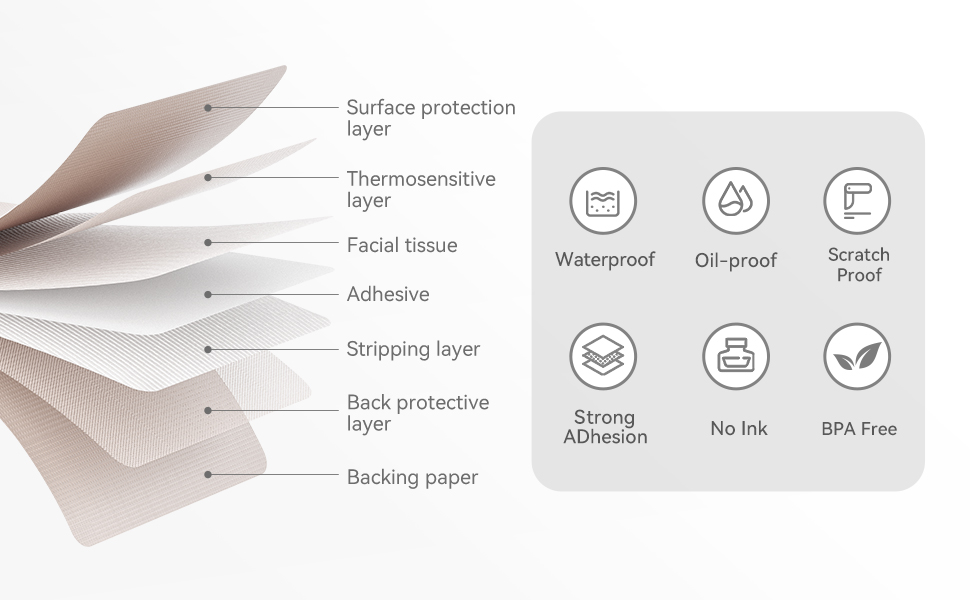 Surface protection layer

Thermosensitive layer

Facial tissue

Adhesive

Stripping layer

Back protective layer

Backing paper

Waterproof

Oil-proof

Scratch Proof

Strong ADhesion

No Ink

BPA Free